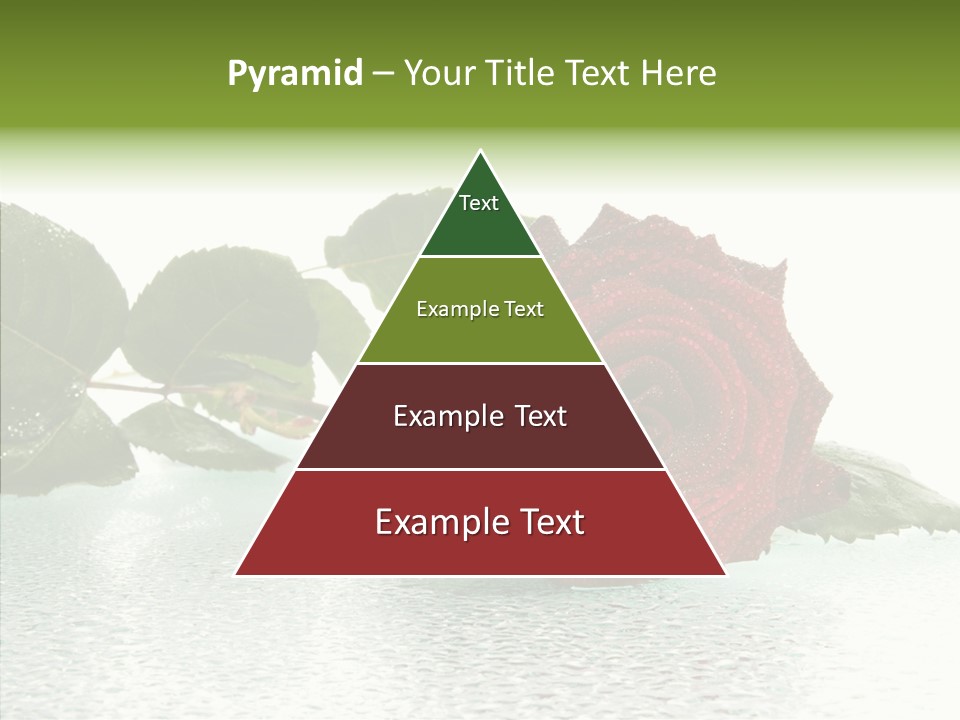 Pyramid – Your Title Text Here

Text

Example Text

Example Text

Example Text